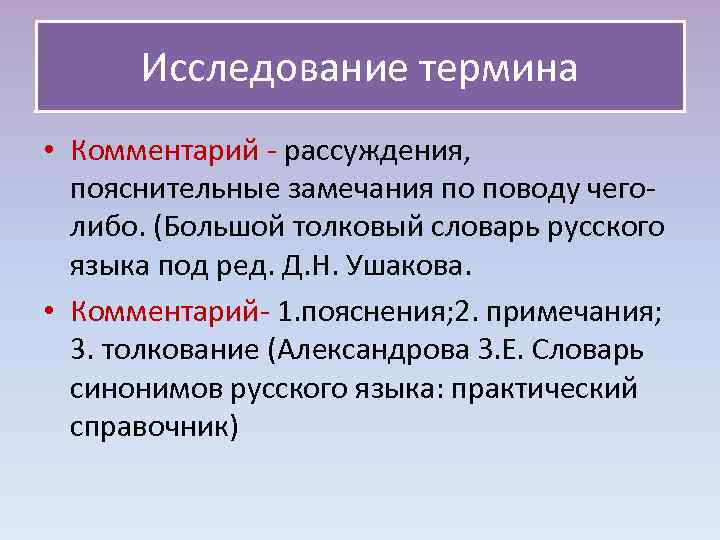 Исследование термина

• Комментарий - рассуждения, пояснительные замечания по поводу чего-либо. (Большой толковый словарь русского языка под ред. Д.Н. Ушакова.

• Комментарий- 1.пояснения;2. примечания; 3. толкование (Александрова З.Е. Словарь синонимов русского языка: практический справочник)